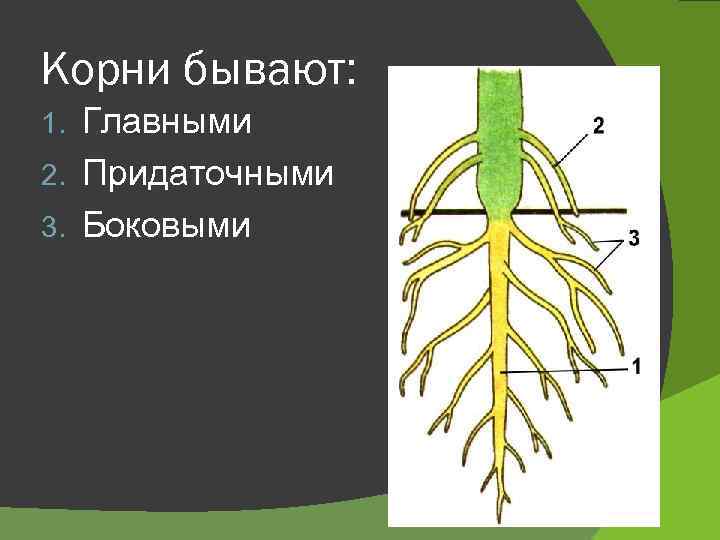 Корни бывают:

1. Главными
2. Придаточными
3. Боковыми

2

3

1